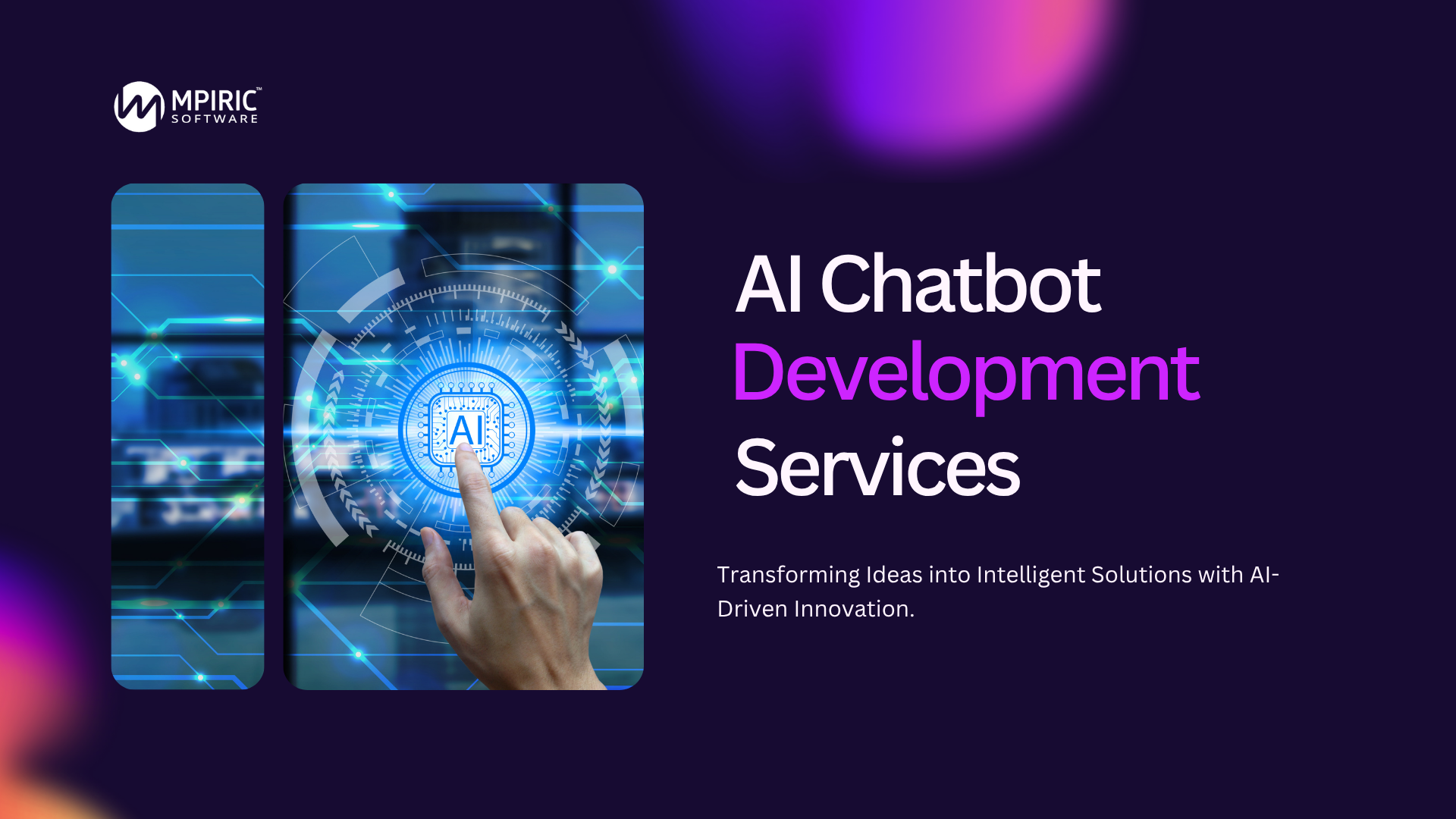 MPIRIC™
SOFTWARE

AI

AI Chatbot Development Services

Transforming Ideas into Intelligent Solutions with AI-Driven Innovation.